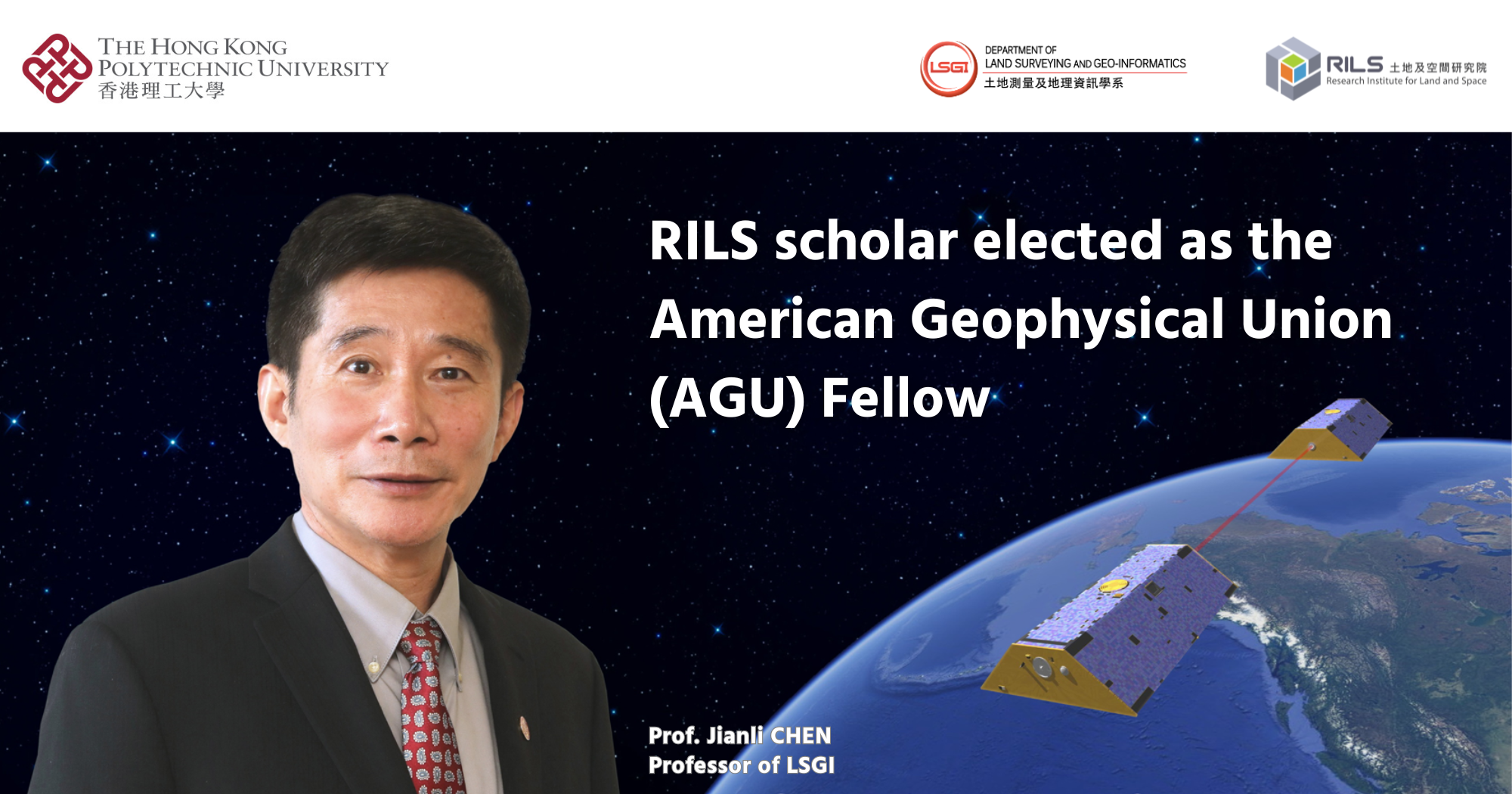 THE HONG KONG POLYTECHNIC UNIVERSITY
香港理工大學

LSGI
DEPARTMENT OF LAND SURVEYING AND GEO-INFORMATICS
土地測量及地理資訊學系

RILS 土地及空間研究院
Research Institute for Land and Space

RILS scholar elected as the American Geophysical Union (AGU) Fellow

Prof. Jianli CHEN
Professor of LSGI